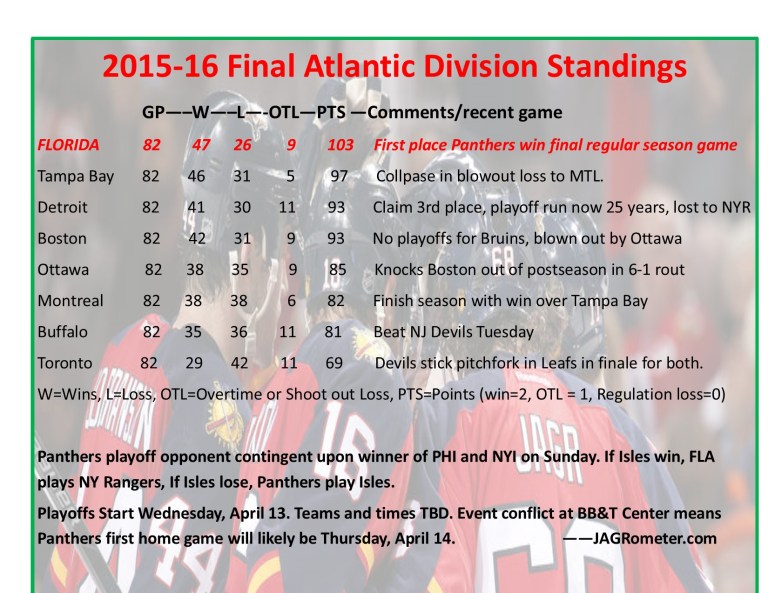 2015-16 Final Atlantic Division Standings

| | GP | W | L | OTL | PTS | Comments/recent game |
|---|---|---|---|---|---|---|
| FLORIDA | 82 | 47 | 26 | 9 | 103 | First place Panthers win final regular season game |
| Tampa Bay | 82 | 46 | 31 | 5 | 97 | Collpase in blowout loss to MTL. |
| Detroit | 82 | 41 | 30 | 11 | 93 | Claim 3rd place, playoff run now 25 years, lost to NYR |
| Boston | 82 | 42 | 31 | 9 | 93 | No playoffs for Bruins, blown out by Ottawa |
| Ottawa | 82 | 38 | 35 | 9 | 85 | Knocks Boston out of postseason in 6-1 rout |
| Montreal | 82 | 38 | 38 | 6 | 82 | Finish season with win over Tampa Bay |
| Buffalo | 82 | 35 | 36 | 11 | 81 | Beat NJ Devils Tuesday |
| Toronto | 82 | 29 | 42 | 11 | 69 | Devils stick pitchfork in Leafs in finale for both. |

W=Wins, L=Loss, OTL=Overtime or Shoot out Loss, PTS=Points (win=2, OTL = 1, Regulation loss=0)

Panthers playoff opponent contingent upon winner of PHI and NYI on Sunday. If Isles win, FLA plays NY Rangers, If Isles lose, Panthers play Isles.

Playoffs Start Wednesday, April 13. Teams and times TBD. Event conflict at BB&T Center means Panthers first home game will likely be Thursday, April 14. ——JAGRometer.com